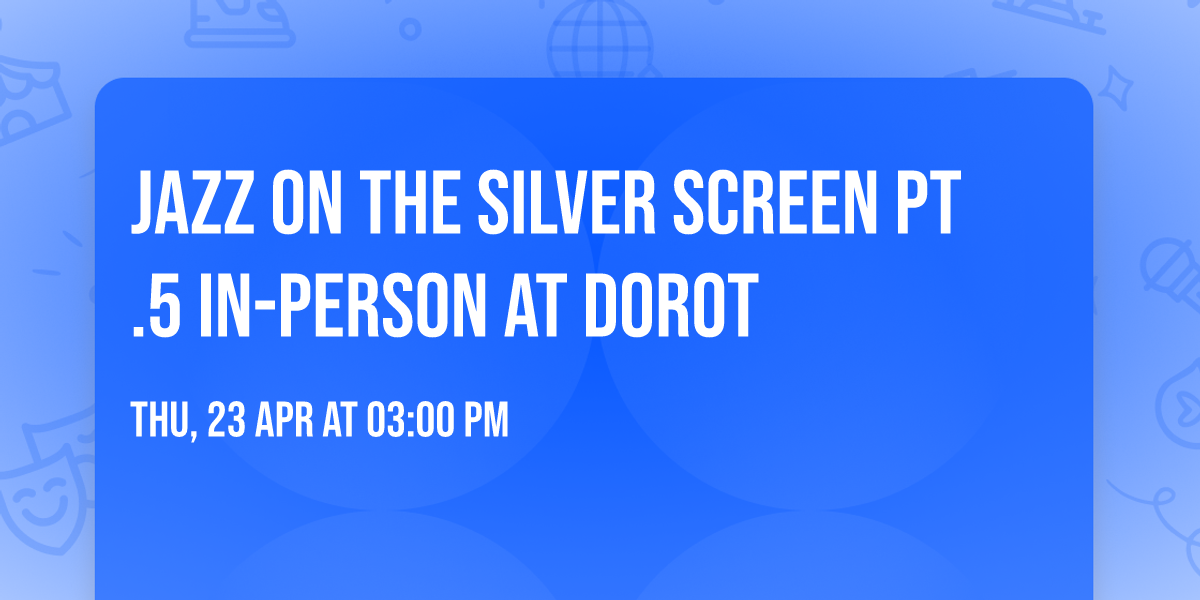 JAZZ ON THE SILVER SCREEN PT .5 IN-PERSON AT DOROT

THU, 23 APR AT 03:00 PM